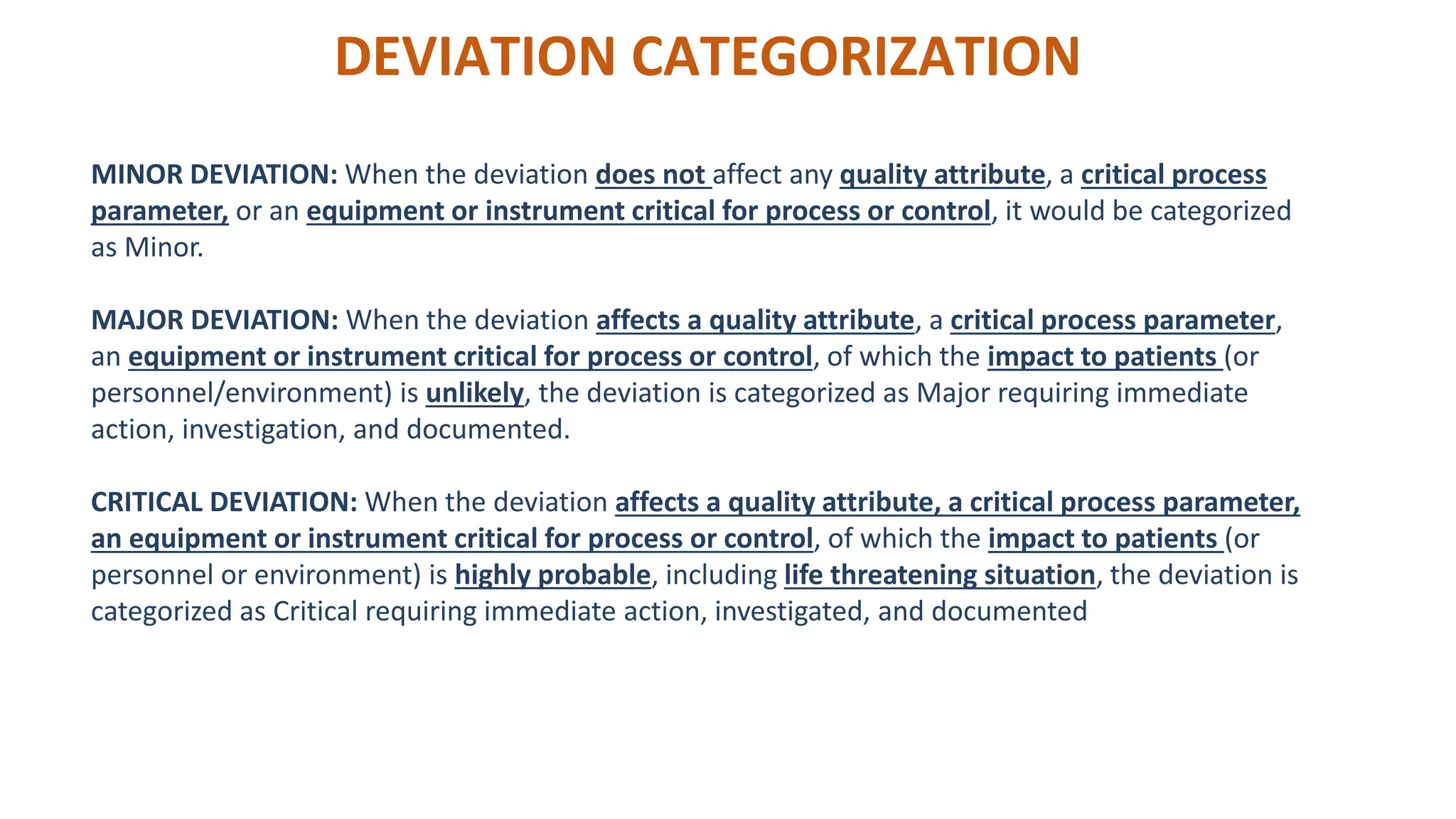 DEVIATION CATEGORIZATION

MINOR DEVIATION: When the deviation does not affect any quality attribute, a critical process parameter, or an equipment or instrument critical for process or control, it would be categorized as Minor.

MAJOR DEVIATION: When the deviation affects a quality attribute, a critical process parameter, an equipment or instrument critical for process or control, of which the impact to patients (or personnel/environment) is unlikely, the deviation is categorized as Major requiring immediate action, investigation, and documented.

CRITICAL DEVIATION: When the deviation affects a quality attribute, a critical process parameter, an equipment or instrument critical for process or control, of which the impact to patients (or personnel or environment) is highly probable, including life threatening situation, the deviation is categorized as Critical requiring immediate action, investigated, and documented